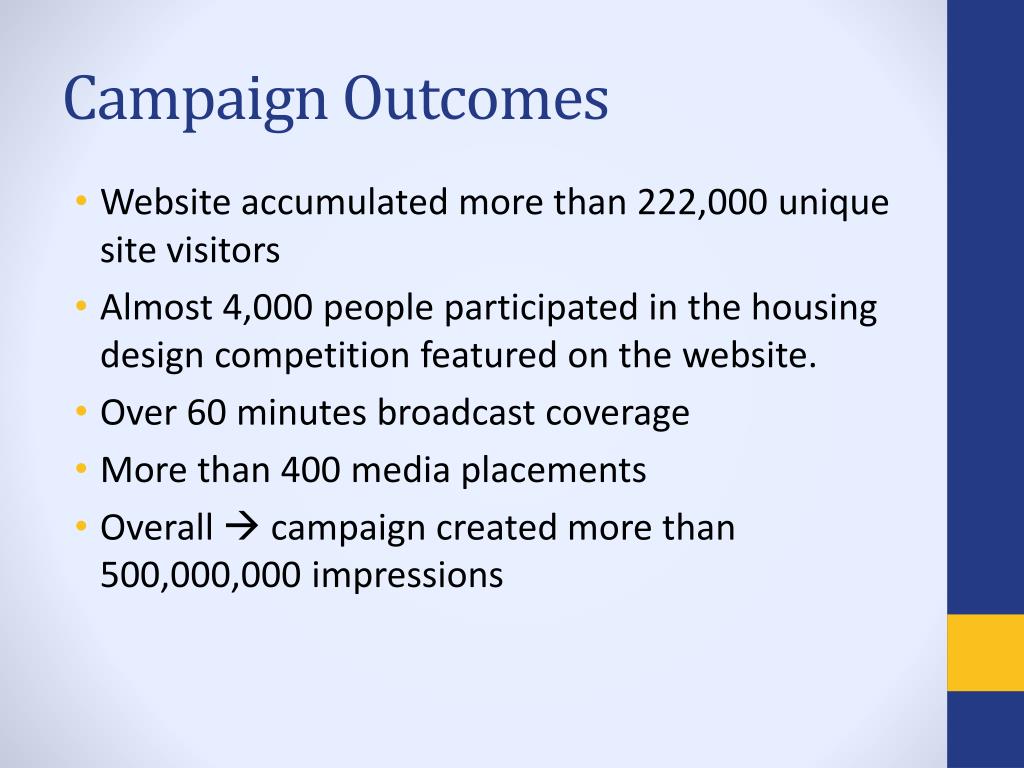 Campaign Outcomes

• Website accumulated more than 222,000 unique site visitors
• Almost 4,000 people participated in the housing design competition featured on the website.
• Over 60 minutes broadcast coverage
• More than 400 media placements
• Overall → campaign created more than 500,000,000 impressions